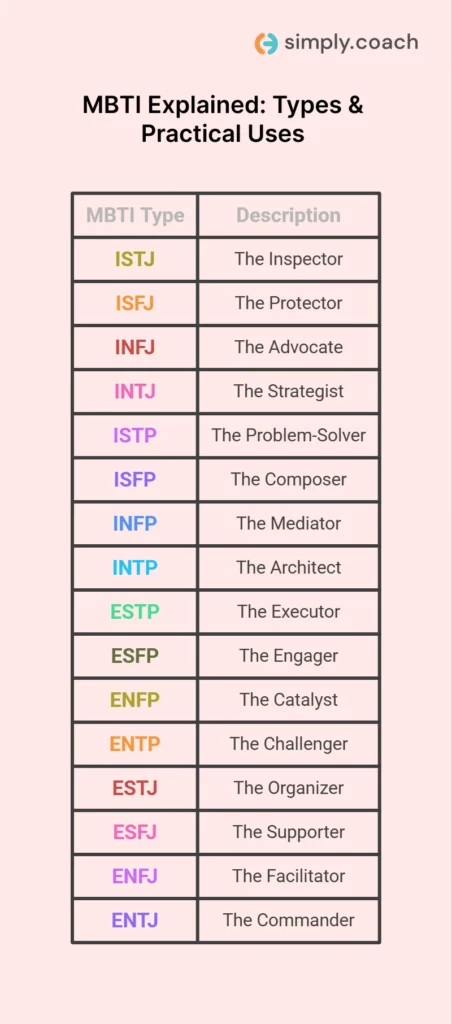 simply.coach

MBTI Explained: Types & Practical Uses

| MBTI Type | Description |
|---|---|
| ISTJ | The Inspector |
| ISFJ | The Protector |
| INFJ | The Advocate |
| INTJ | The Strategist |
| ISTP | The Problem-Solver |
| ISFP | The Composer |
| INFP | The Mediator |
| INTP | The Architect |
| ESTP | The Executor |
| ESFP | The Engager |
| ENFP | The Catalyst |
| ENTP | The Challenger |
| ESTJ | The Organizer |
| ESFJ | The Supporter |
| ENFJ | The Facilitator |
| ENTJ | The Commander |